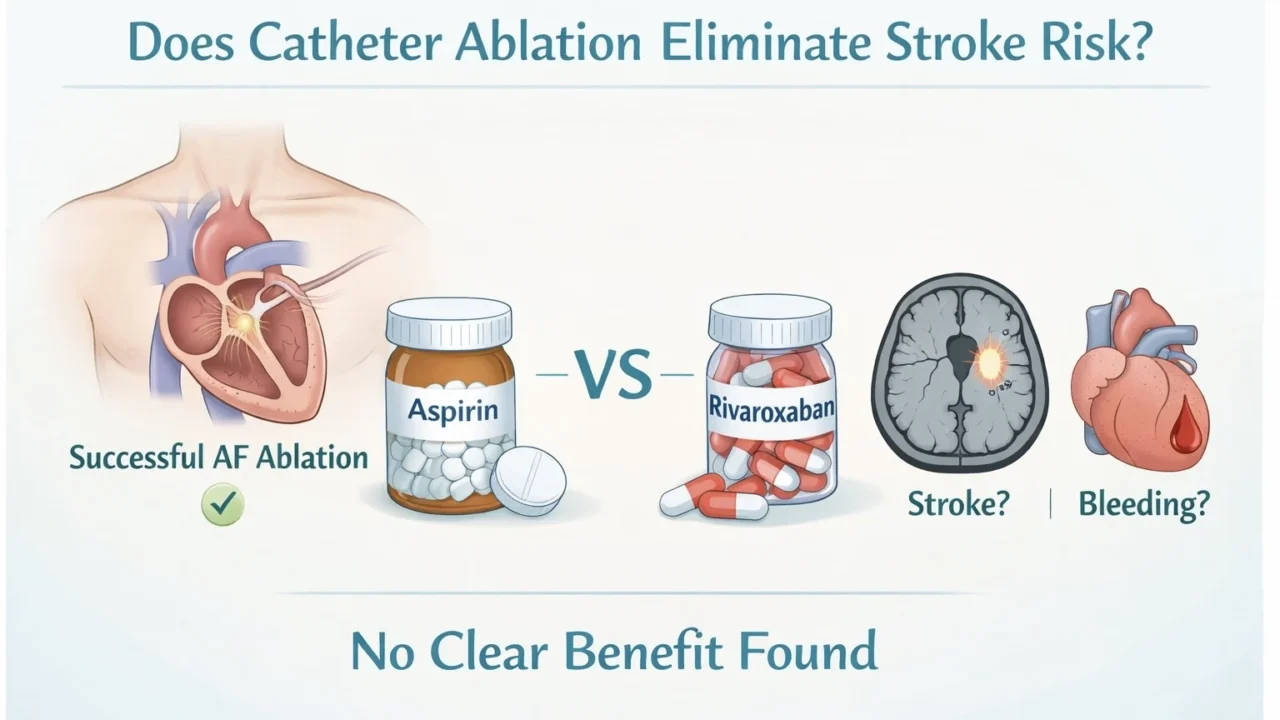 Does Catheter Ablation Eliminate Stroke Risk?

Successful AF Ablation

Aspirin

VS

Rivaroxaban

Stroke? | Bleeding?

No Clear Benefit Found